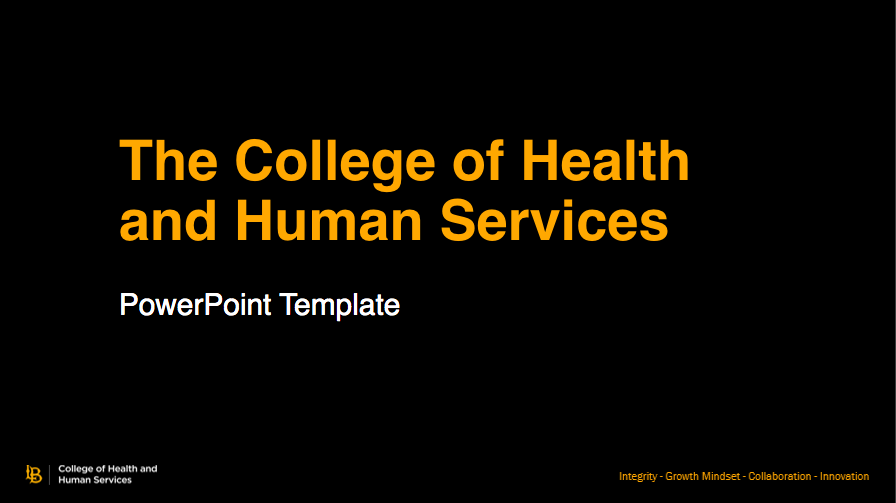 The College of Health and Human Services

PowerPoint Template

LB College of Health and Human Services

Integrity - Growth Mindset - Collaboration - Innovation